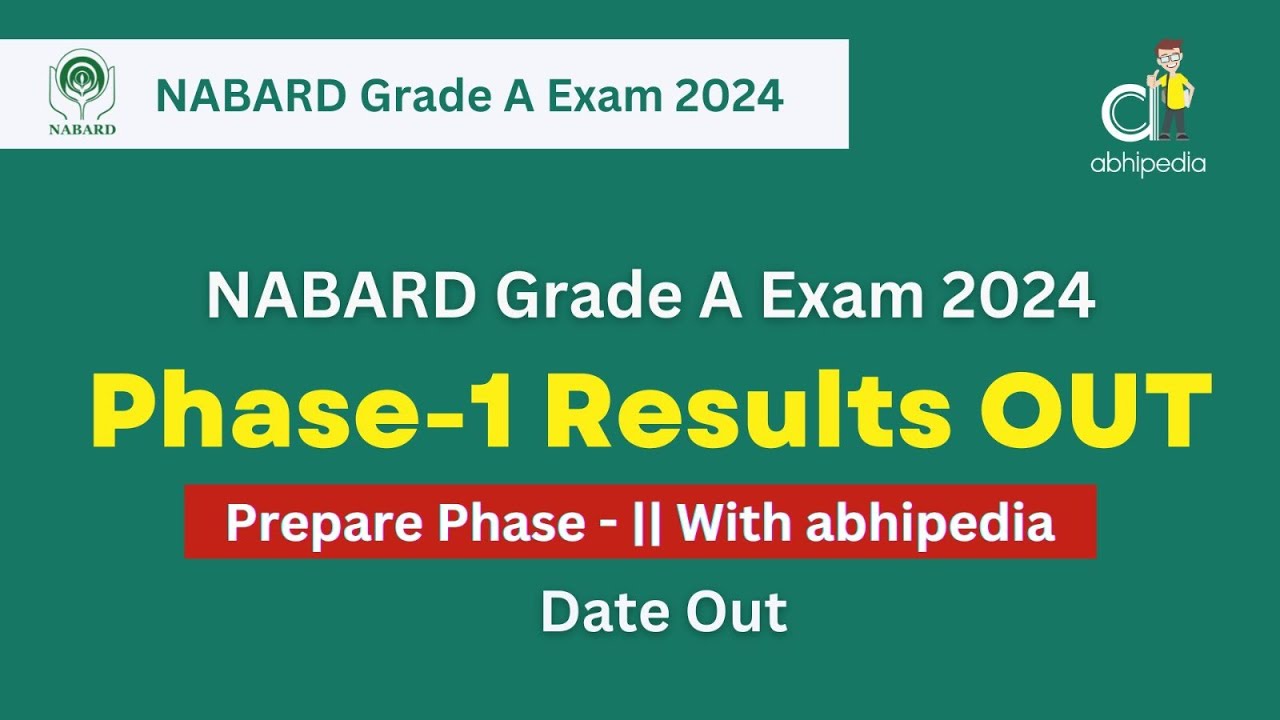 NABARD

NABARD Grade A Exam 2024

abhipedia

NABARD Grade A Exam 2024

Phase-1 Results OUT

Prepare Phase - || With abhipedia

Date Out